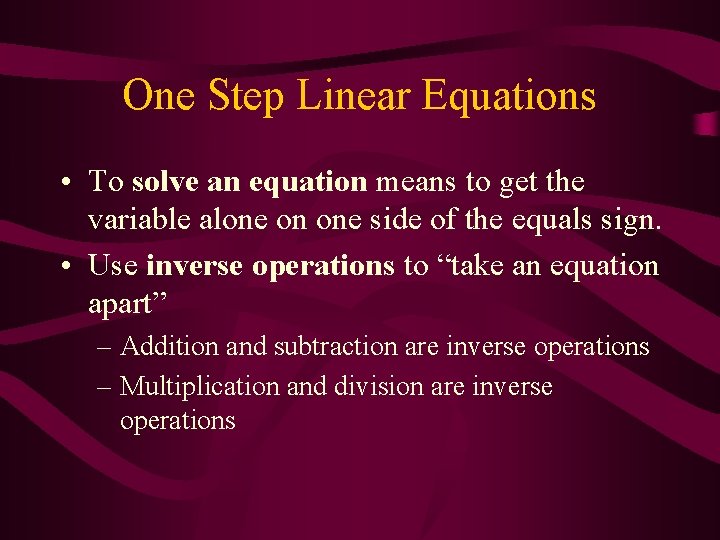 One Step Linear Equations

• To solve an equation means to get the variable alone on one side of the equals sign.
• Use inverse operations to “take an equation apart”
– Addition and subtraction are inverse operations
– Multiplication and division are inverse operations